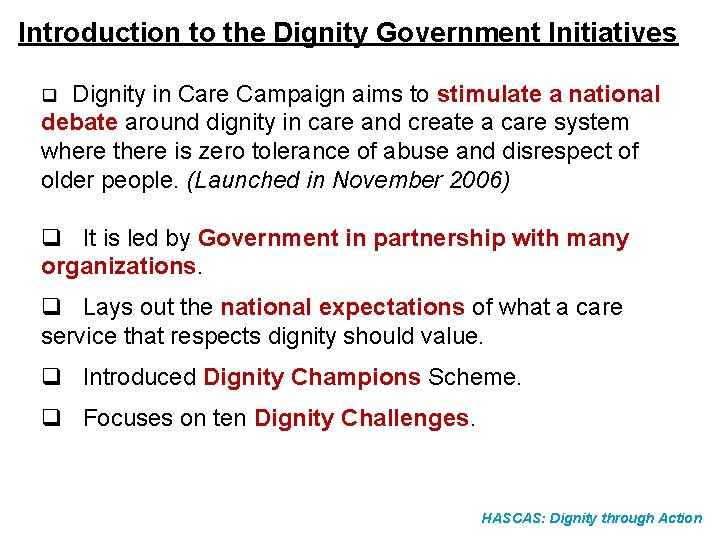 Introduction to the Dignity Government Initiatives

❑ Dignity in Care Campaign aims to stimulate a national debate around dignity in care and create a care system where there is zero tolerance of abuse and disrespect of older people. (Launched in November 2006)

❑ It is led by Government in partnership with many organizations.

❑ Lays out the national expectations of what a care service that respects dignity should value.

❑ Introduced Dignity Champions Scheme.

❑ Focuses on ten Dignity Challenges.

HASCAS: Dignity through Action